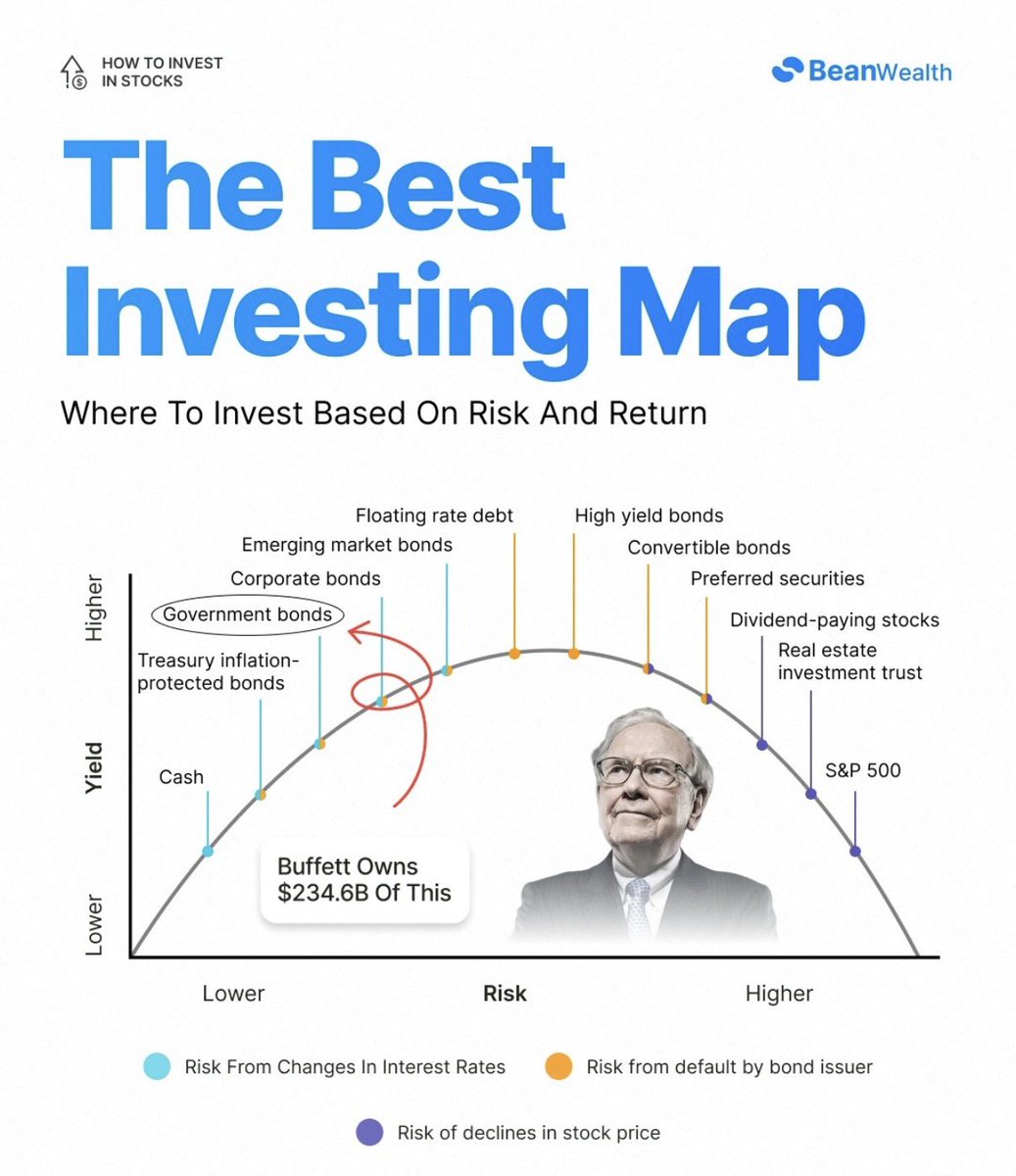 HOW TO INVEST IN STOCKS

BeanWealth

The Best Investing Map

Where To Invest Based On Risk And Return

Floating rate debt
High yield bonds
Emerging market bonds
Convertible bonds
Corporate bonds
Preferred securities
Government bonds
Dividend-paying stocks
Treasury inflation-protected bonds
Real estate investment trust
Cash
S&P 500

Buffett Owns $234.6B Of This

Higher
Yield
Lower

Lower
Risk
Higher

Risk From Changes In Interest Rates
Risk from default by bond issuer
Risk of declines in stock price